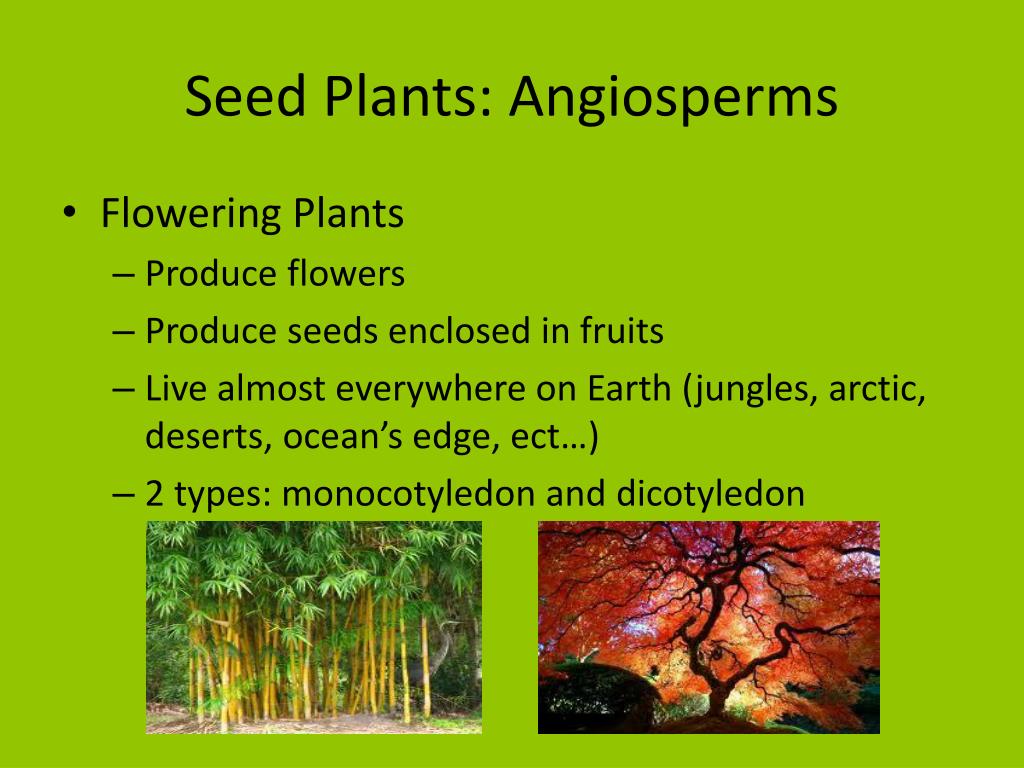 Seed Plants: Angiosperms

• Flowering Plants
– Produce flowers
– Produce seeds enclosed in fruits
– Live almost everywhere on Earth (jungles, arctic, deserts, ocean's edge, ect…)
– 2 types: monocotyledon and dicotyledon